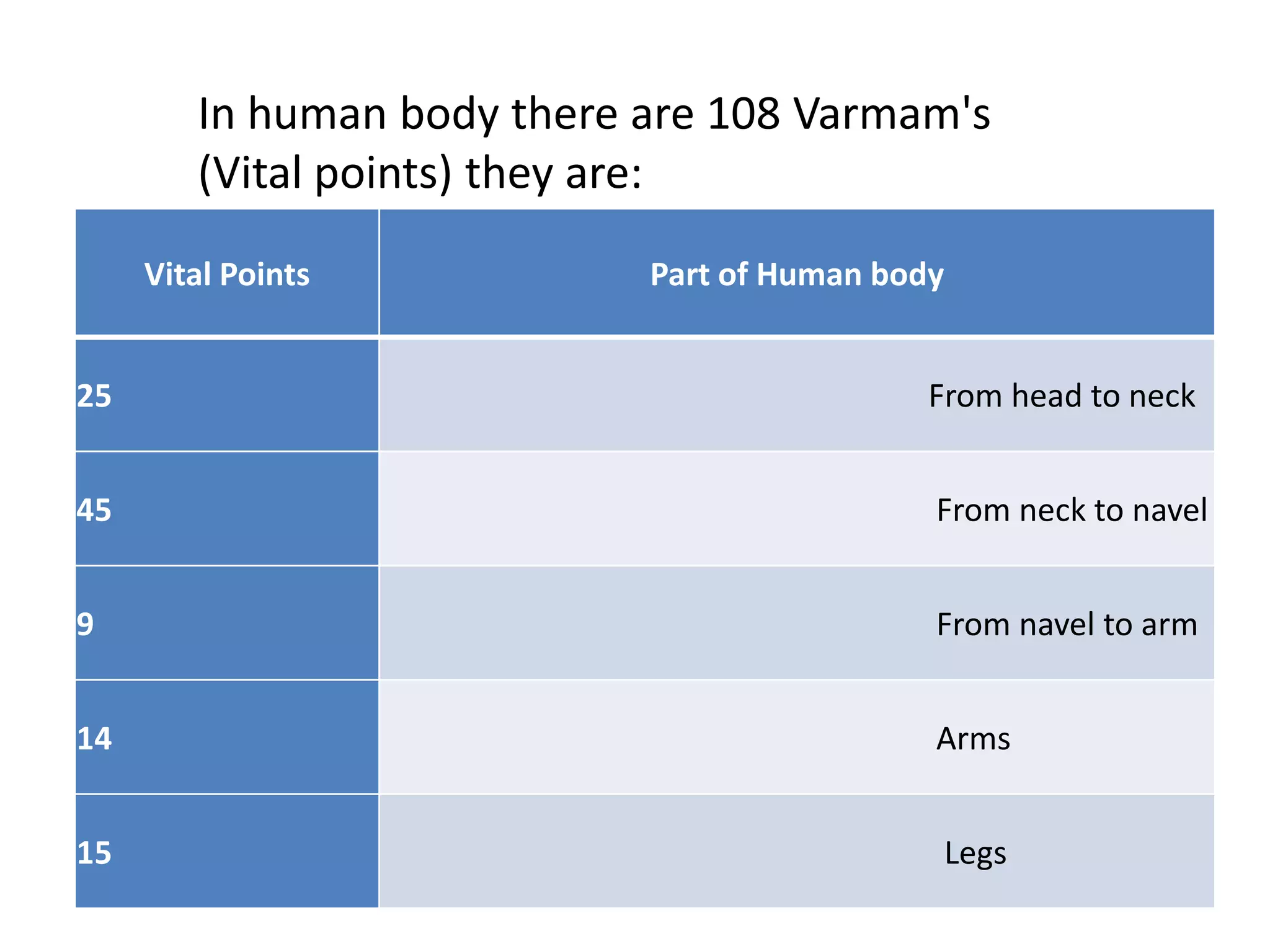 In human body there are 108 Varmam's (Vital points) they are:

| Vital Points | Part of Human body |
|---|---|
| 25 | From head to neck |
| 45 | From neck to navel |
| 9 | From navel to arm |
| 14 | Arms |
| 15 | Legs |